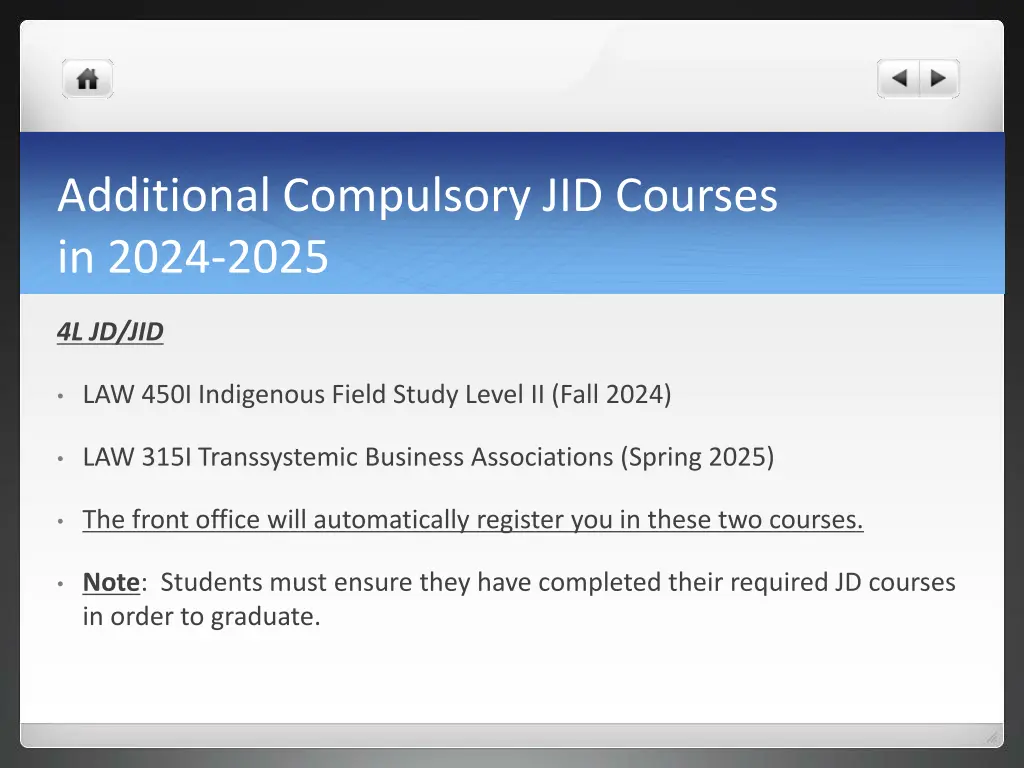 Additional Compulsory JID Courses in 2024-2025

4L JD/JID

• LAW 450I Indigenous Field Study Level II (Fall 2024)

• LAW 315I Transsystemic Business Associations (Spring 2025)

• The front office will automatically register you in these two courses.

• Note: Students must ensure they have completed their required JD courses in order to graduate.